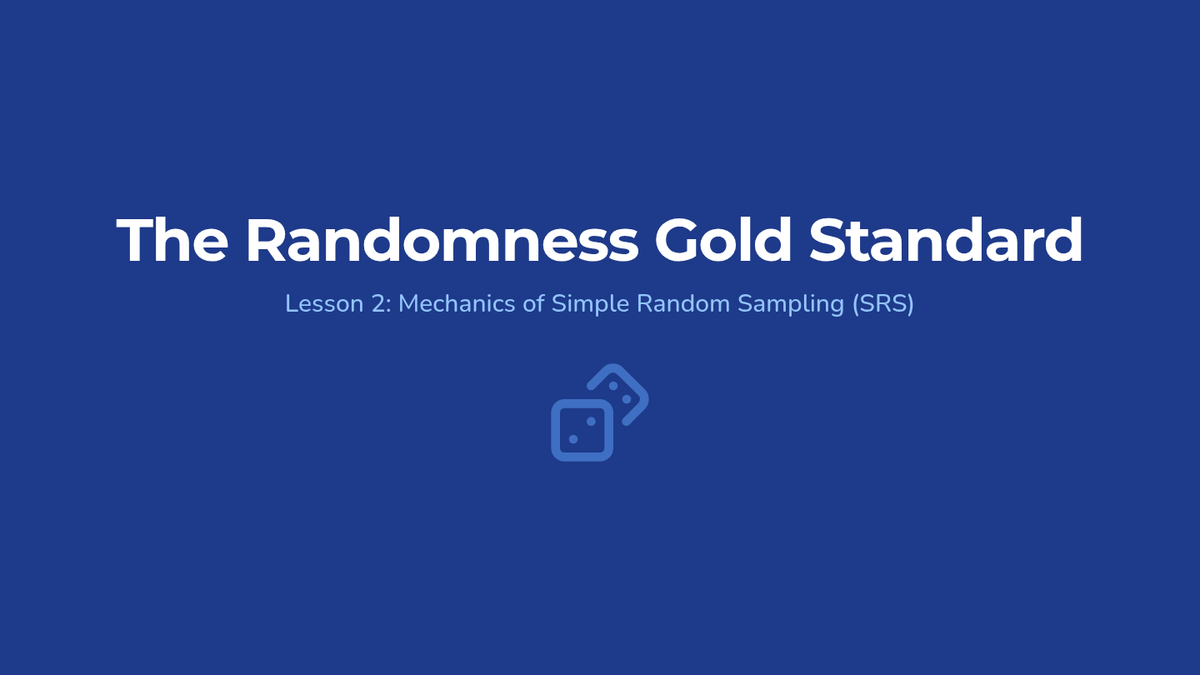 The Randomness Gold Standard

Lesson 2: Mechanics of Simple Random Sampling (SRS)